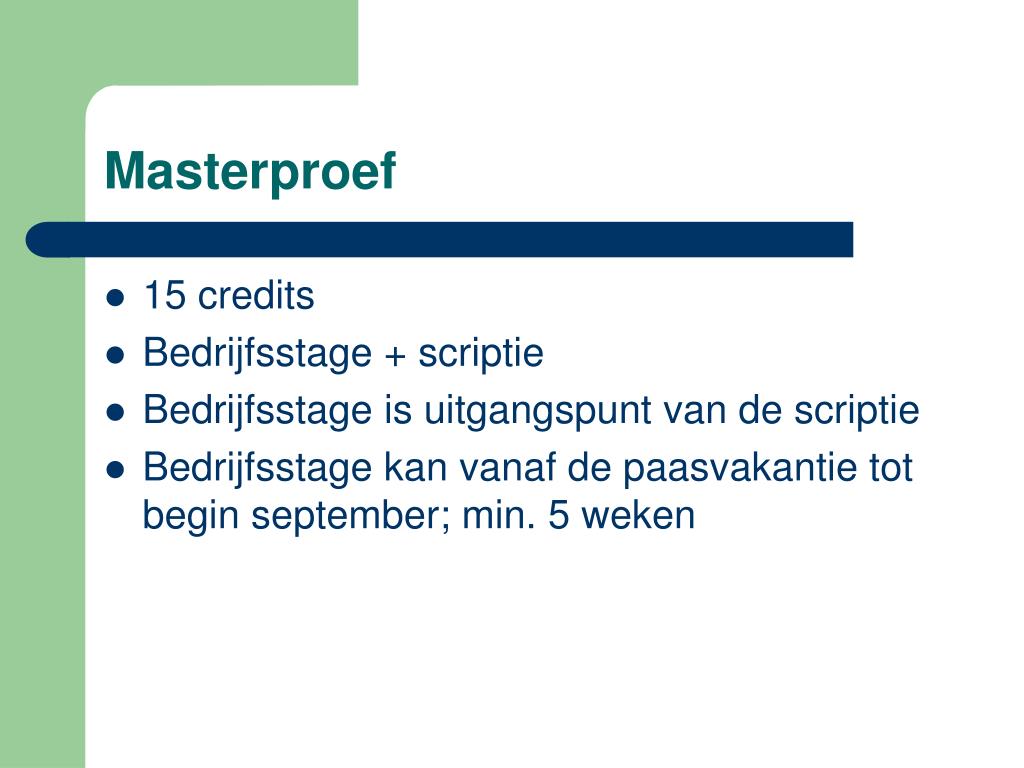 Masterproef

- 15 credits
- Bedrijfsstage + scriptie
- Bedrijfsstage is uitgangspunt van de scriptie
- Bedrijfsstage kan vanaf de paasvakantie tot begin september; min. 5 weken